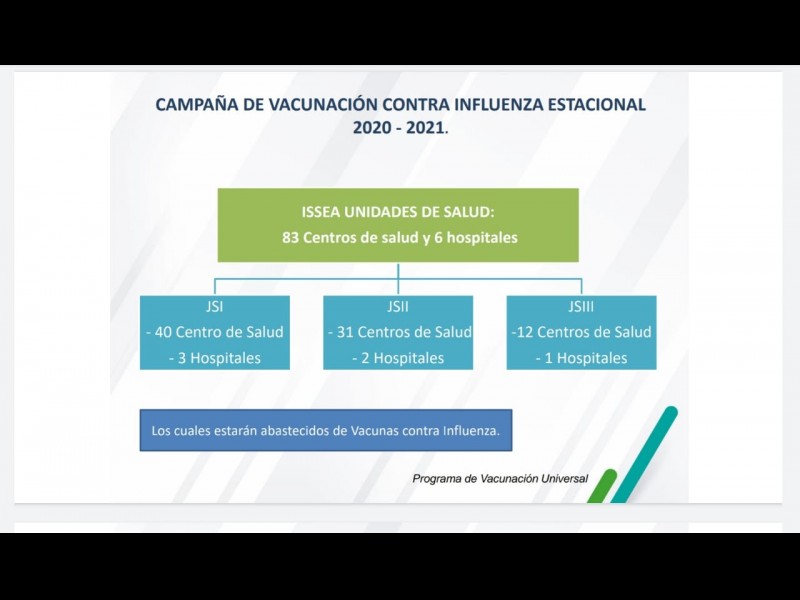 CAMPAÑA DE VACUNACIÓN CONTRA INFLUENZA ESTACIONAL 2020 - 2021.

ISSEA UNIDADES DE SALUD:
83 Centros de salud y 6 hospitales

JSI
- 40 Centro de Salud
- 3 Hospitales

JSII
- 31 Centros de Salud
- 2 Hospitales

JSIII
-12 Centros de Salud
- 1 Hospitales

Los cuales estarán abastecidos de Vacunas contra Influenza.

Programa de Vacunación Universal